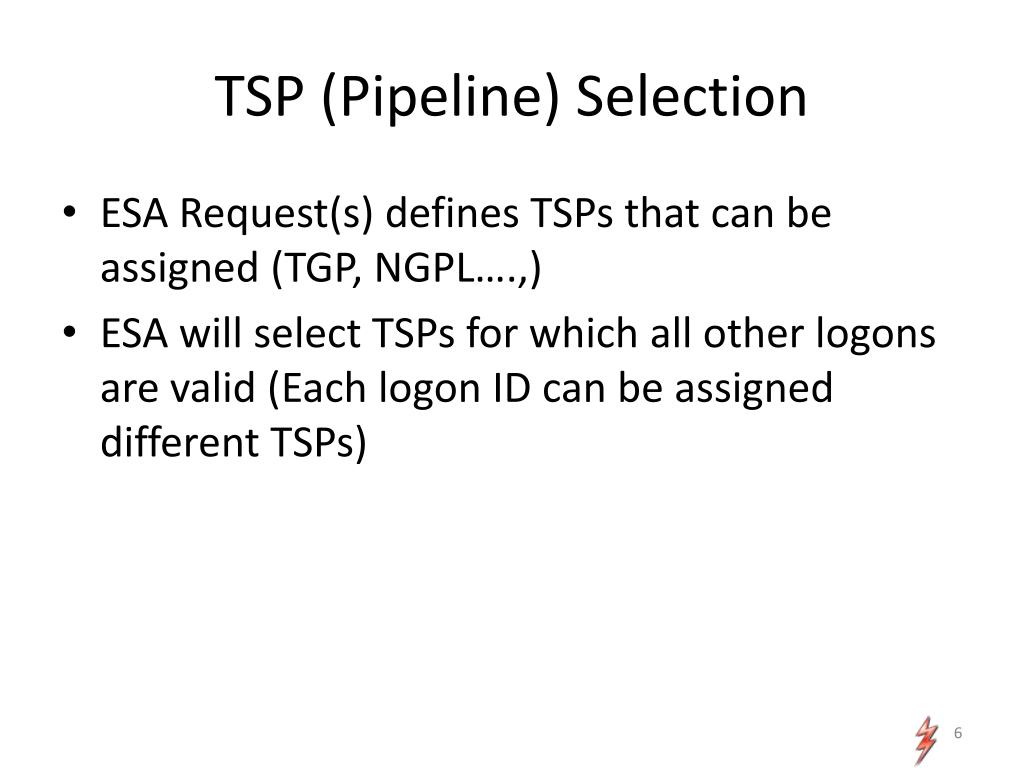 TSP (Pipeline) Selection

• ESA Request(s) defines TSPs that can be assigned (TGP, NGPL….,)

• ESA will select TSPs for which all other logons are valid (Each logon ID can be assigned different TSPs)

6